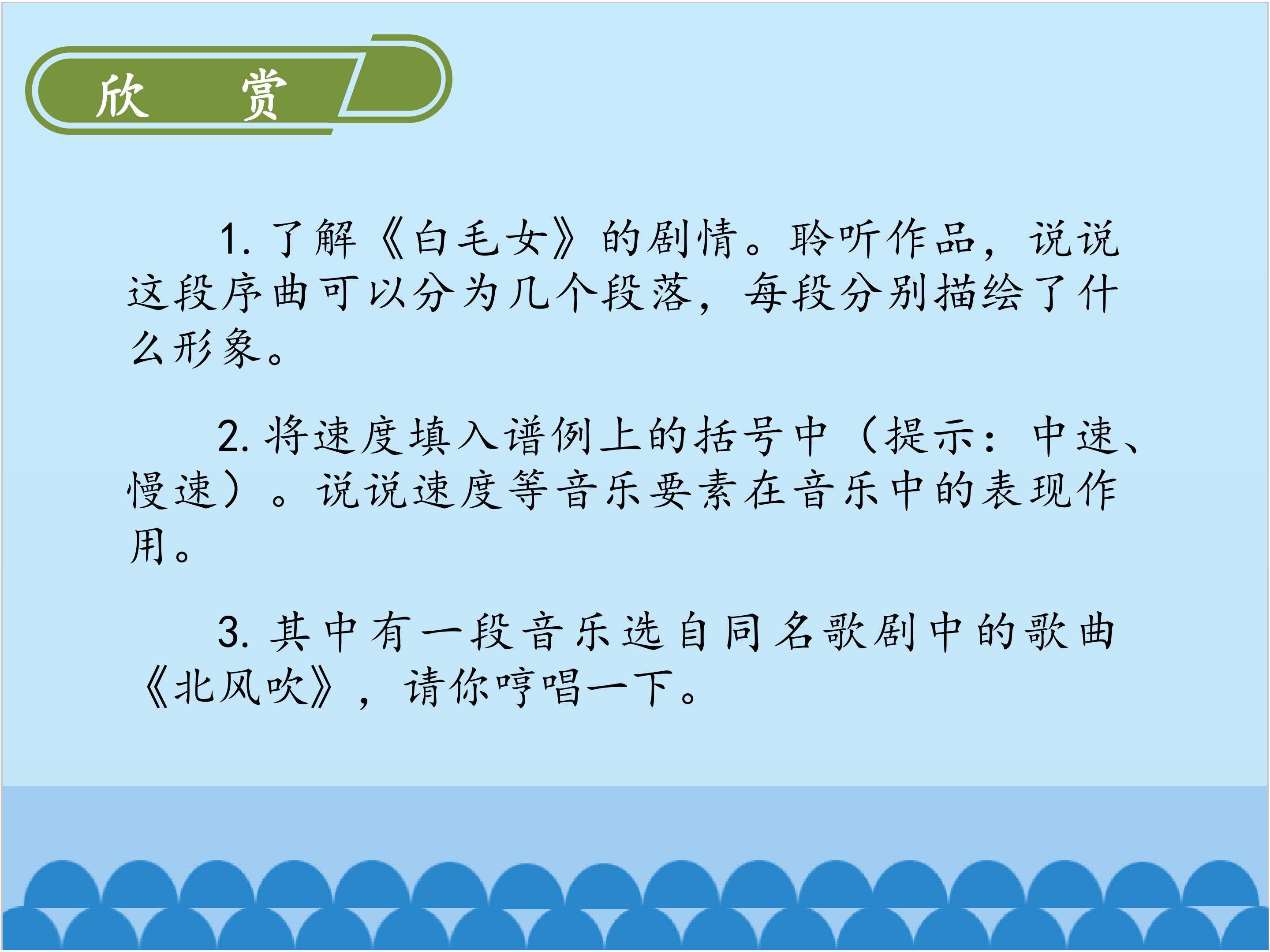 欣　赏

1. 了解《白毛女》的剧情。聆听作品，说说这段序曲可以分为几个段落，每段分别描绘了什么形象。

2. 将速度填入谱例上的括号中（提示：中速、慢速）。说说速度等音乐要素在音乐中的表现作用。

3. 其中有一段音乐选自同名歌剧中的歌曲《北风吹》，请你哼唱一下。